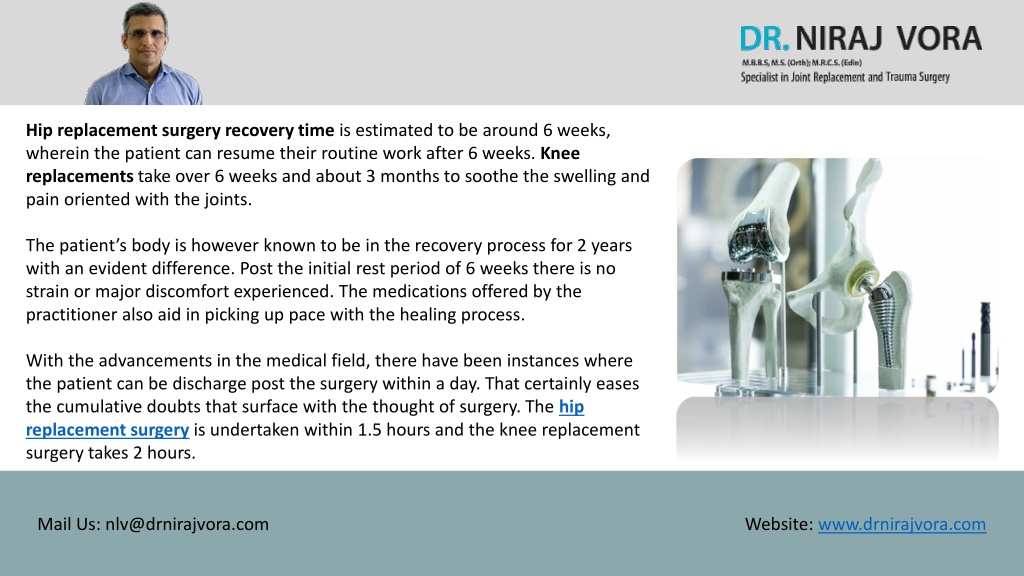 DR. NIRAJ VORA
M.B.B.S, M.S. (Orth); M.R.C.S. (Edin)
Specialist in Joint Replacement and Trauma Surgery

Hip replacement surgery recovery time is estimated to be around 6 weeks, wherein the patient can resume their routine work after 6 weeks. Knee replacements take over 6 weeks and about 3 months to soothe the swelling and pain oriented with the joints.

The patient's body is however known to be in the recovery process for 2 years with an evident difference. Post the initial rest period of 6 weeks there is no strain or major discomfort experienced. The medications offered by the practitioner also aid in picking up pace with the healing process.

With the advancements in the medical field, there have been instances where the patient can be discharge post the surgery within a day. That certainly eases the cumulative doubts that surface with the thought of surgery. The hip replacement surgery is undertaken within 1.5 hours and the knee replacement surgery takes 2 hours.

Mail Us: nlv@drnirajvora.com

Website: www.drnirajvora.com